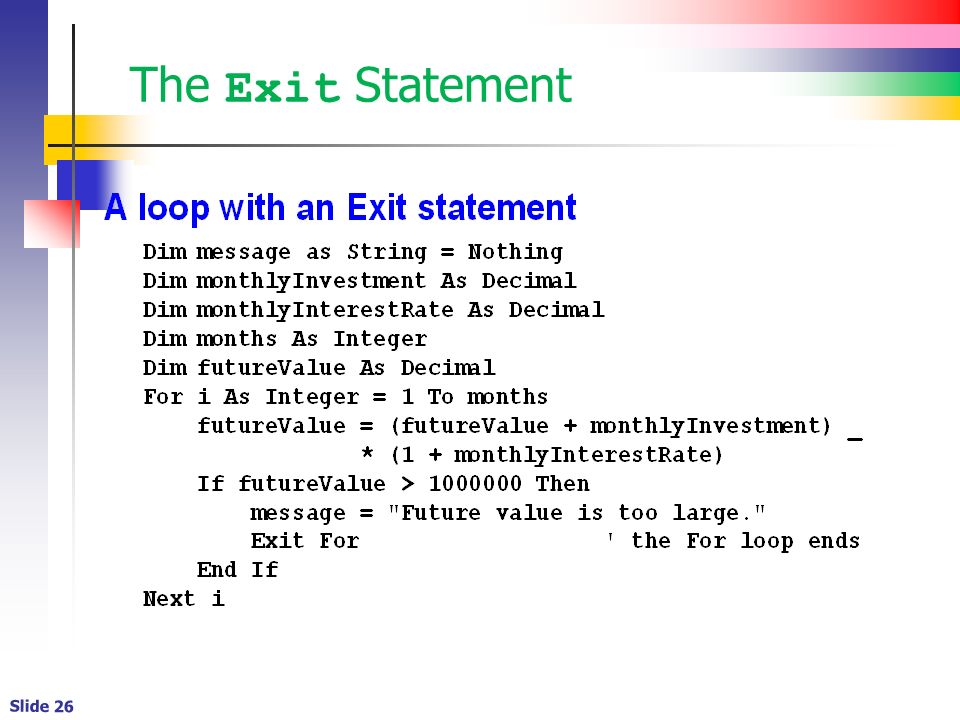 The Exit Statement

A loop with an Exit statement

Dim message as String = Nothing
Dim monthlyInvestment As Decimal
Dim monthlyInterestRate As Decimal
Dim months As Integer
Dim futureValue As Decimal
For i As Integer = 1 To months
    futureValue = (futureValue + monthlyInvestment) _
                * (1 + monthlyInterestRate)
    If futureValue > 1000000 Then
        message = "Future value is too large."
        Exit For                    ' the For loop ends
    End If
Next i

Slide 26